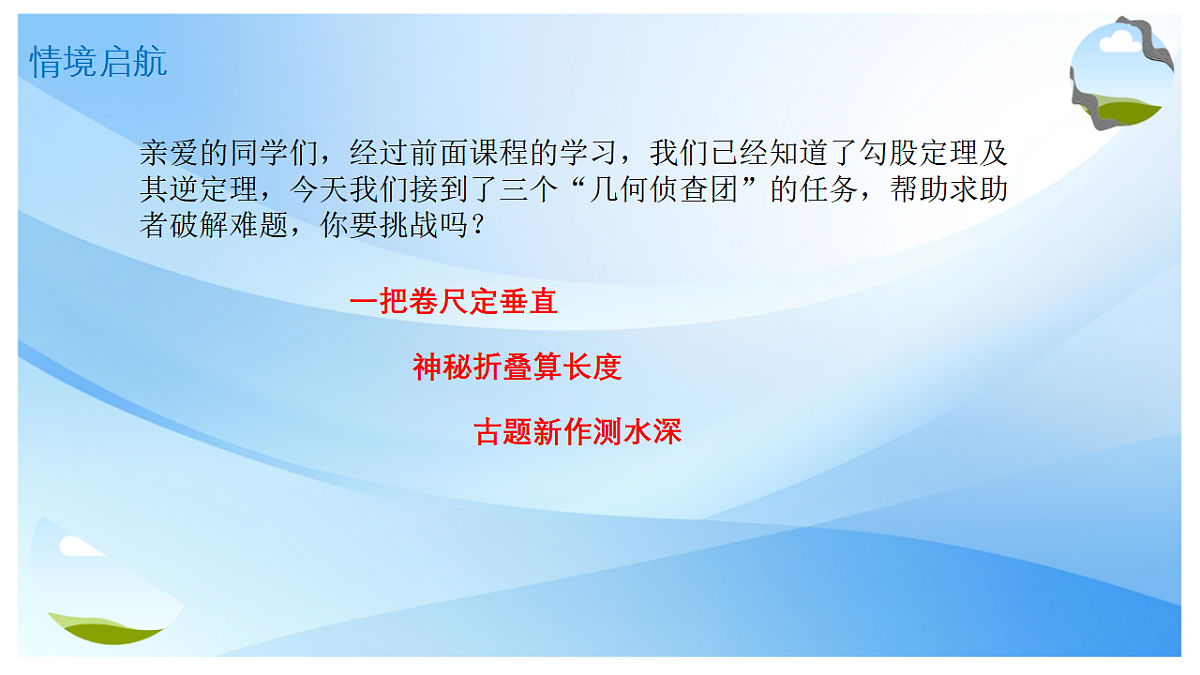 情境启航

亲爱的同学们，经过前面课程的学习，我们已经知道了勾股定理及其逆定理，今天我们接到了三个“几何侦查团”的任务，帮助求助者破解难题，你要挑战吗？

一把卷尺定垂直

神秘折叠算长度

古题新作测水深